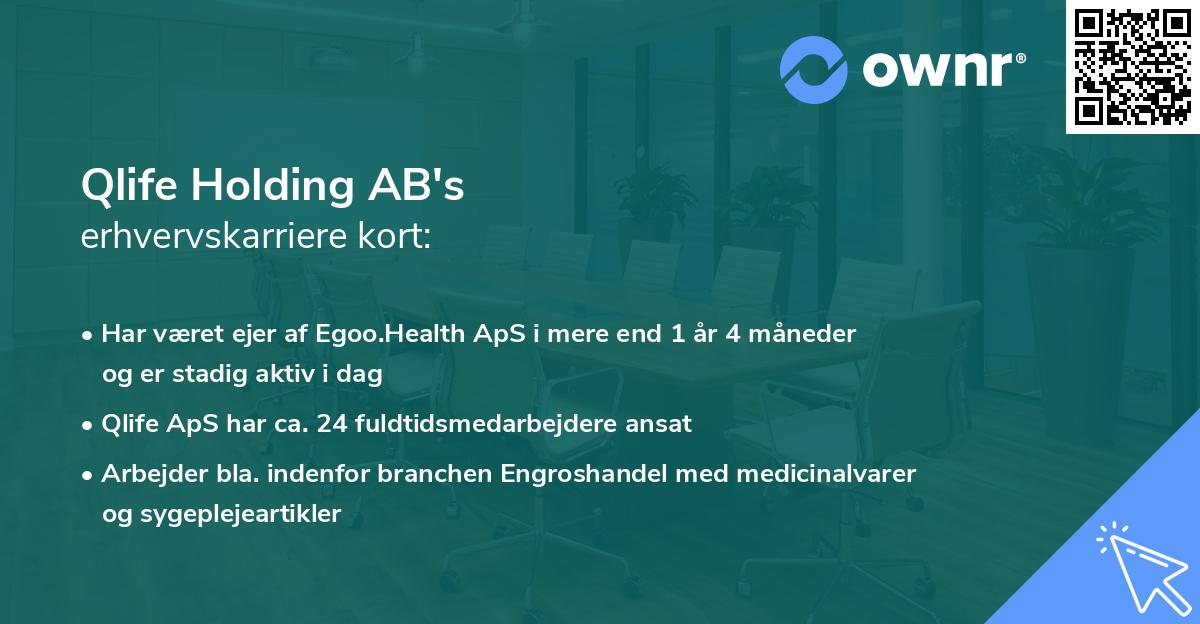 ownr®

Qlife Holding AB's
erhvervskarriere kort:

• Har været ejer af Egoo.Health ApS i mere end 1 år 4 måneder og er stadig aktiv i dag
• Qlife ApS har ca. 24 fuldtidsmedarbejdere ansat
• Arbejder bla. indenfor branchen Engroshandel med medicinalvarer og sygeplejeartikler